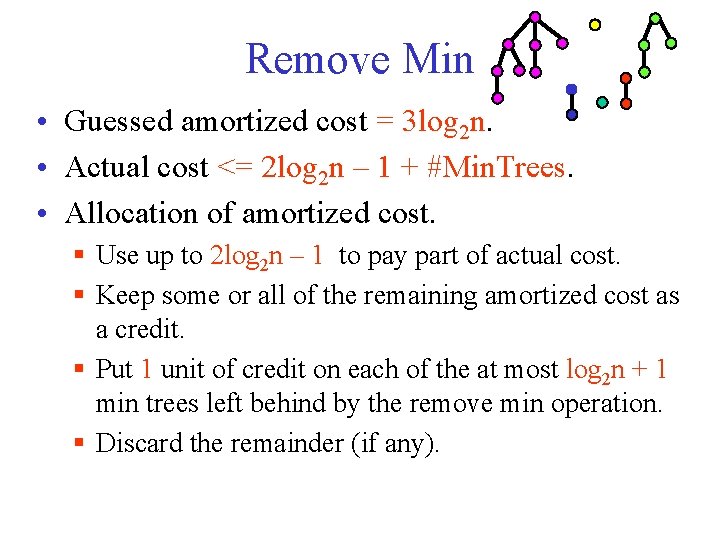 Remove Min

• Guessed amortized cost = $3\log_2 n$.
• Actual cost <= $2\log_2 n - 1$ + #MinTrees.
• Allocation of amortized cost.
  ▪ Use up to $2\log_2 n - 1$ to pay part of actual cost.
  ▪ Keep some or all of the remaining amortized cost as a credit.
  ▪ Put 1 unit of credit on each of the at most $\log_2 n + 1$ min trees left behind by the remove min operation.
  ▪ Discard the remainder (if any).